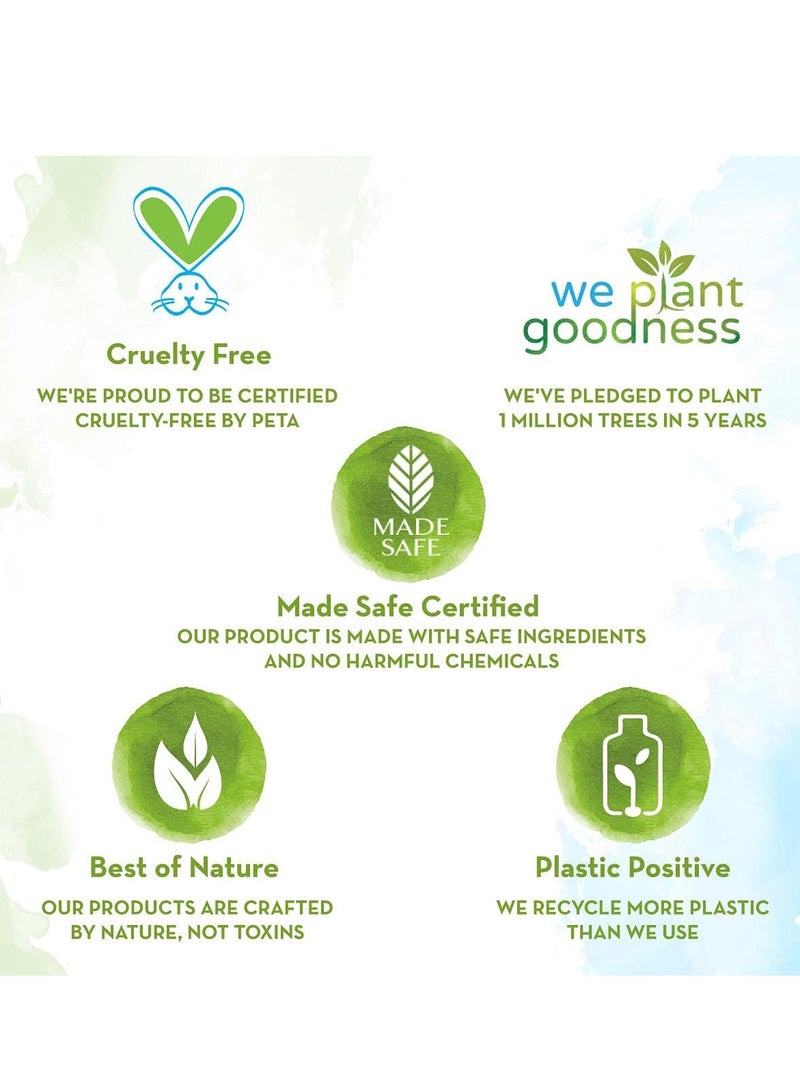 Cruelty Free

WE'RE PROUD TO BE CERTIFIED CRUELTY-FREE BY PETA

we plant goodness

WE'VE PLEDGED TO PLANT 1 MILLION TREES IN 5 YEARS

MADE SAFE

Made Safe Certified

OUR PRODUCT IS MADE WITH SAFE INGREDIENTS AND NO HARMFUL CHEMICALS

Best of Nature

OUR PRODUCTS ARE CRAFTED BY NATURE, NOT TOXINS

Plastic Positive

WE RECYCLE MORE PLASTIC THAN WE USE